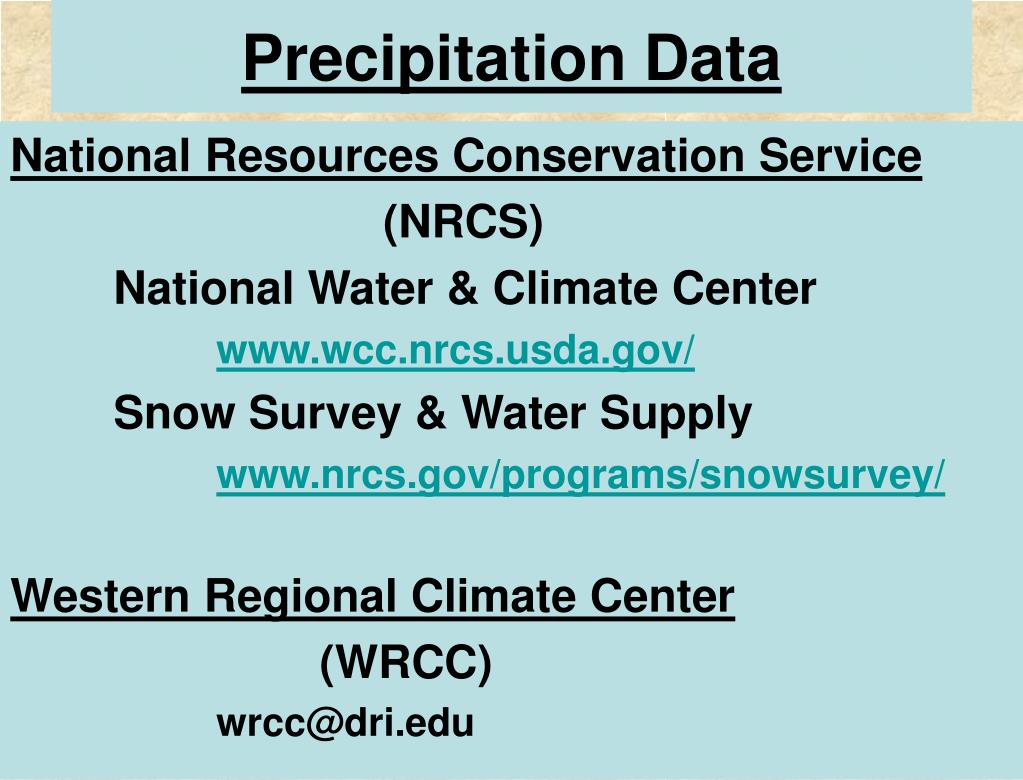 Precipitation Data

National Resources Conservation Service
(NRCS)

National Water & Climate Center

www.wcc.nrcs.usda.gov/

Snow Survey & Water Supply

www.nrcs.gov/programs/snowsurvey/

Western Regional Climate Center
(WRCC)

wrcc@dri.edu